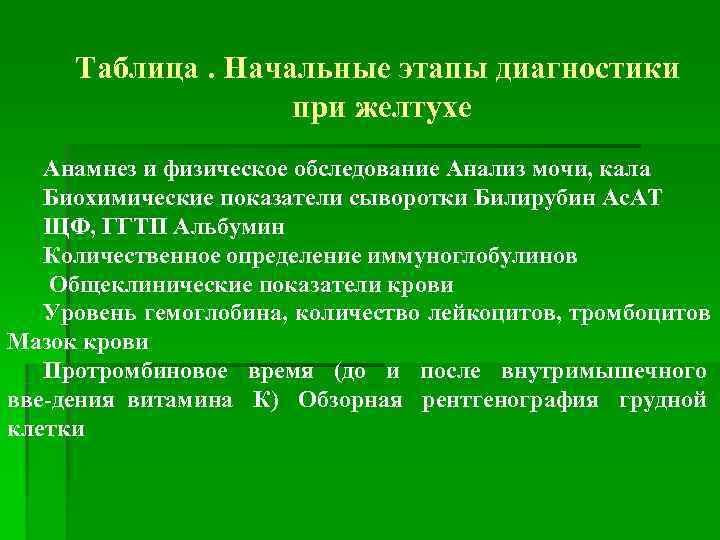 Таблица . Начальные этапы диагностики при желтухе

Анамнез и физическое обследование Анализ мочи, кала
Биохимические показатели сыворотки Билирубин АсАТ
ЩФ, ГГТП Альбумин
Количественное определение иммуноглобулинов
Общеклинические показатели крови
Уровень гемоглобина, количество лейкоцитов, тромбоцитов
Мазок крови
Протромбиновое время (до и после внутримышечного вве-дения витамина К) Обзорная рентгенография грудной клетки